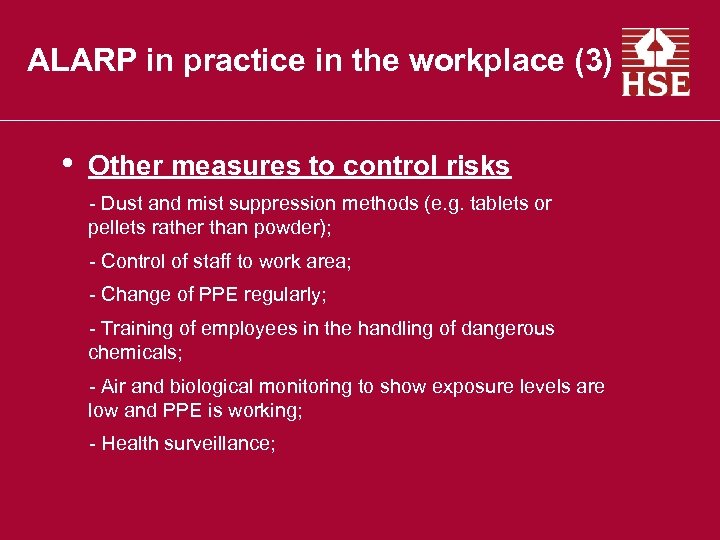 ALARP in practice in the workplace (3)

HSE

• Other measures to control risks

- Dust and mist suppression methods (e.g. tablets or pellets rather than powder);

- Control of staff to work area;

- Change of PPE regularly;

- Training of employees in the handling of dangerous chemicals;

- Air and biological monitoring to show exposure levels are low and PPE is working;

- Health surveillance;